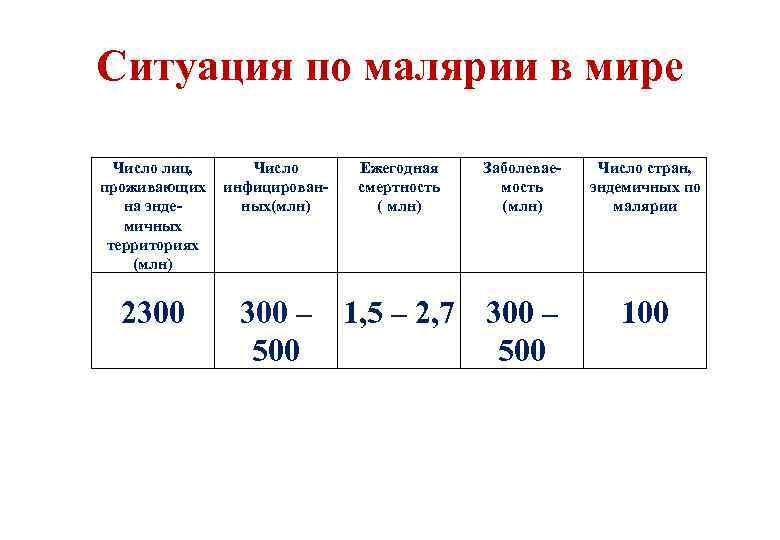 Ситуация по малярии в мире

| Число лиц, проживающих на эндемичных территориях (млн) | Число инфицированных(млн) | Ежегодная смертность ( млн) | Заболеваемость (млн) | Число стран, эндемичных по малярии |
|---|---|---|---|---|
| 2300 | 300 – 500 | 1,5 – 2,7 | 300 – 500 | 100 |